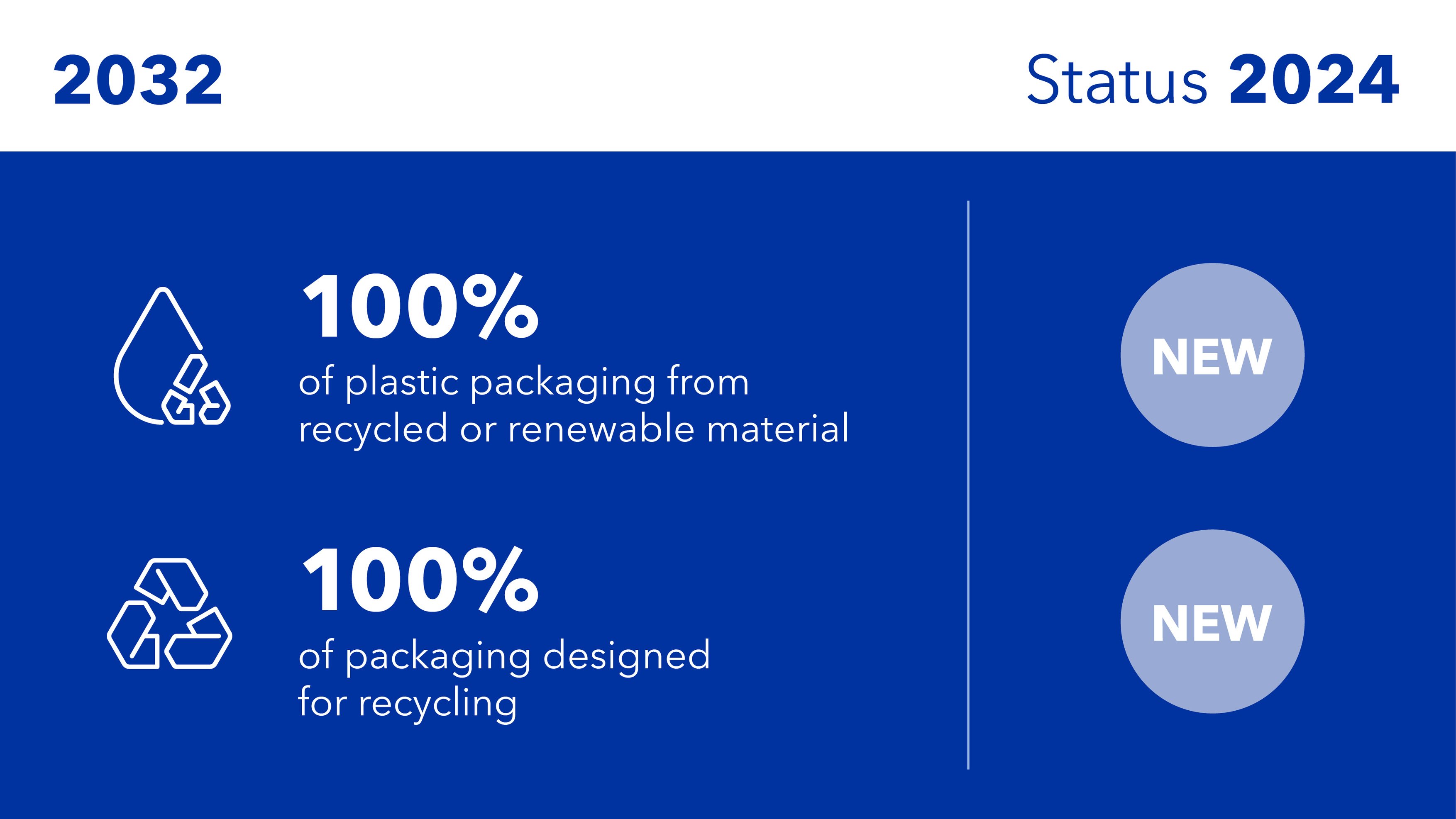 2032

Status 2024

100%
of plastic packaging from recycled or renewable material

NEW

100%
of packaging designed for recycling

NEW